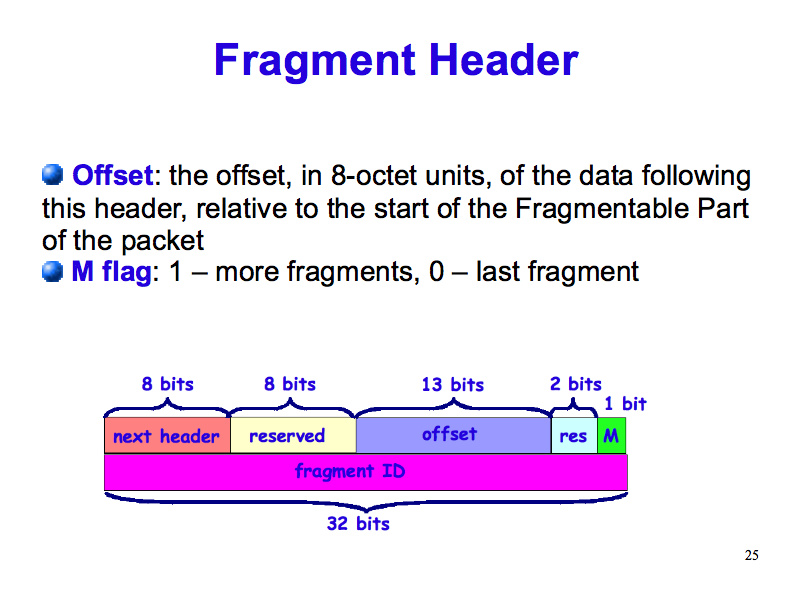 Fragment Header

Offset: the offset, in 8-octet units, of the data following this header, relative to the start of the Fragmentable Part of the packet

M flag: 1 – more fragments, 0 – last fragment

8 bits
8 bits
13 bits
2 bits
1 bit

next header
reserved
offset
res
M

fragment ID

32 bits

25